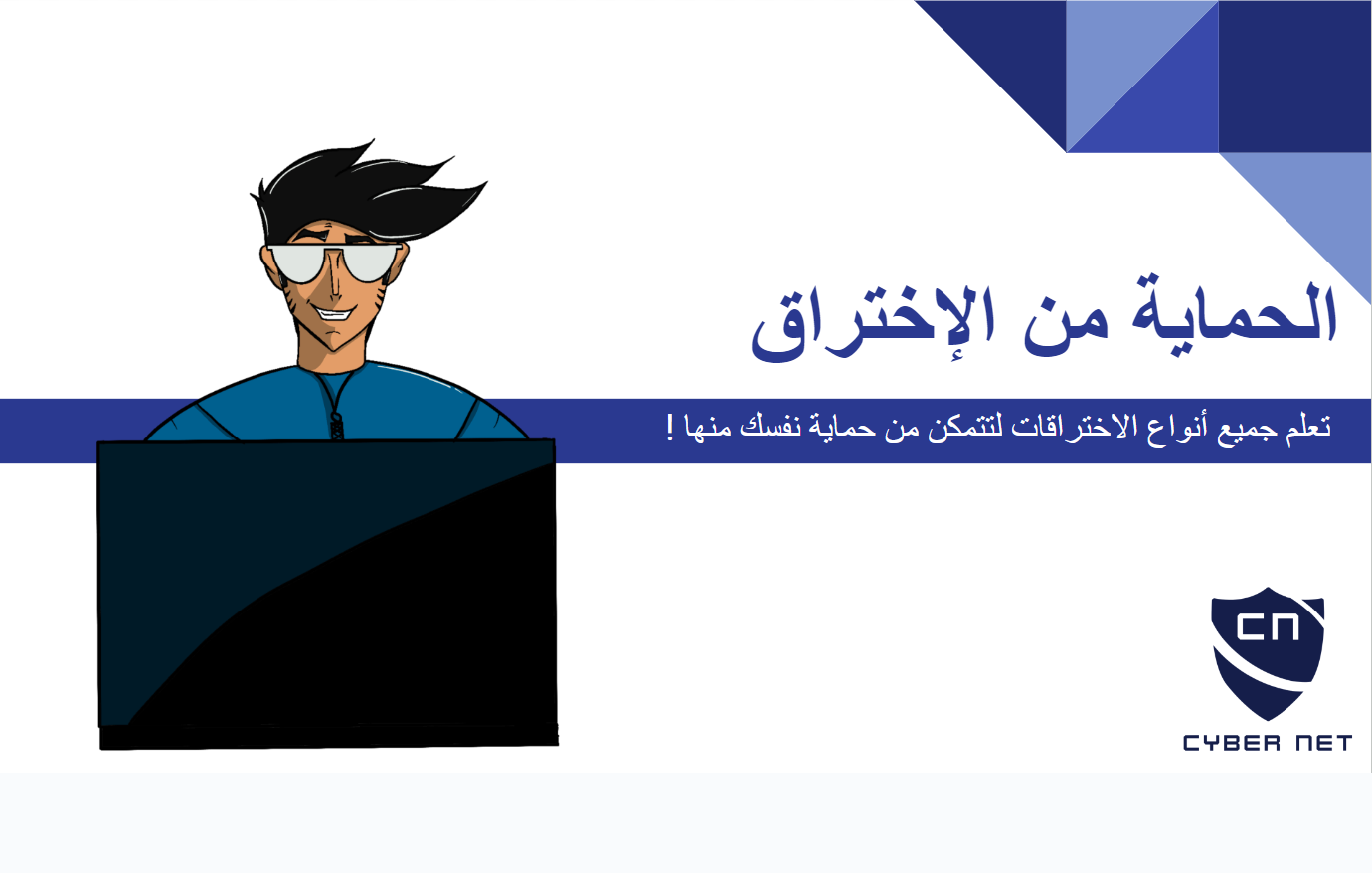 الحماية من الإختراق

تعلم جميع أنواع الاختراقات لتتمكن من حماية نفسك منها !

CN

CYBER NET